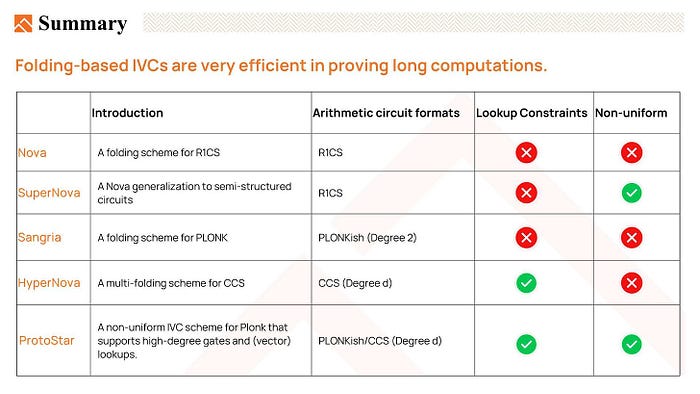 Summary

Folding-based IVCs are very efficient in proving long computations.

| | Introduction | Arithmetic circuit formats | Lookup Constraints | Non-uniform |
|---|---|---|---|---|
| Nova | A folding scheme for R1CS | R1CS | ✗ | ✗ |
| SuperNova | A Nova generalization to semi-structured circuits | R1CS | ✗ | ✓ |
| Sangria | A folding scheme for PLONK | PLONKish (Degree 2) | ✗ | ✗ |
| HyperNova | A multi-folding scheme for CCS | CCS (Degree d) | ✓ | ✗ |
| ProtoStar | A non-uniform IVC scheme for Plonk that supports high-degree gates and (vector) lookups. | PLONKish/CCS (Degree d) | ✓ | ✓ |